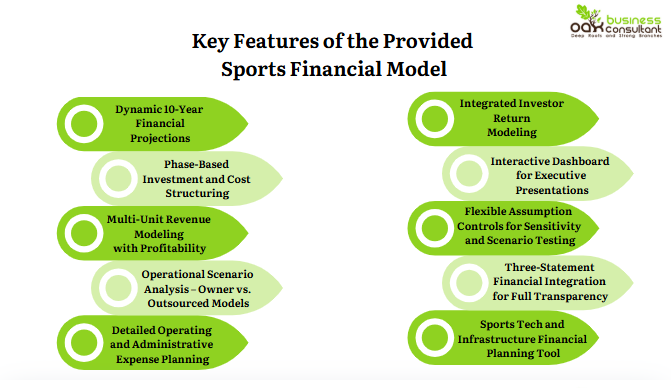 oak business consultant
Deep Roots and Strong Branches

Key Features of the Provided Sports Financial Model

Dynamic 10-Year Financial Projections

Phase-Based Investment and Cost Structuring

Multi-Unit Revenue Modeling with Profitability

Operational Scenario Analysis – Owner vs. Outsourced Models

Detailed Operating and Administrative Expense Planning

Integrated Investor Return Modeling

Interactive Dashboard for Executive Presentations

Flexible Assumption Controls for Sensitivity and Scenario Testing

Three-Statement Financial Integration for Full Transparency

Sports Tech and Infrastructure Financial Planning Tool